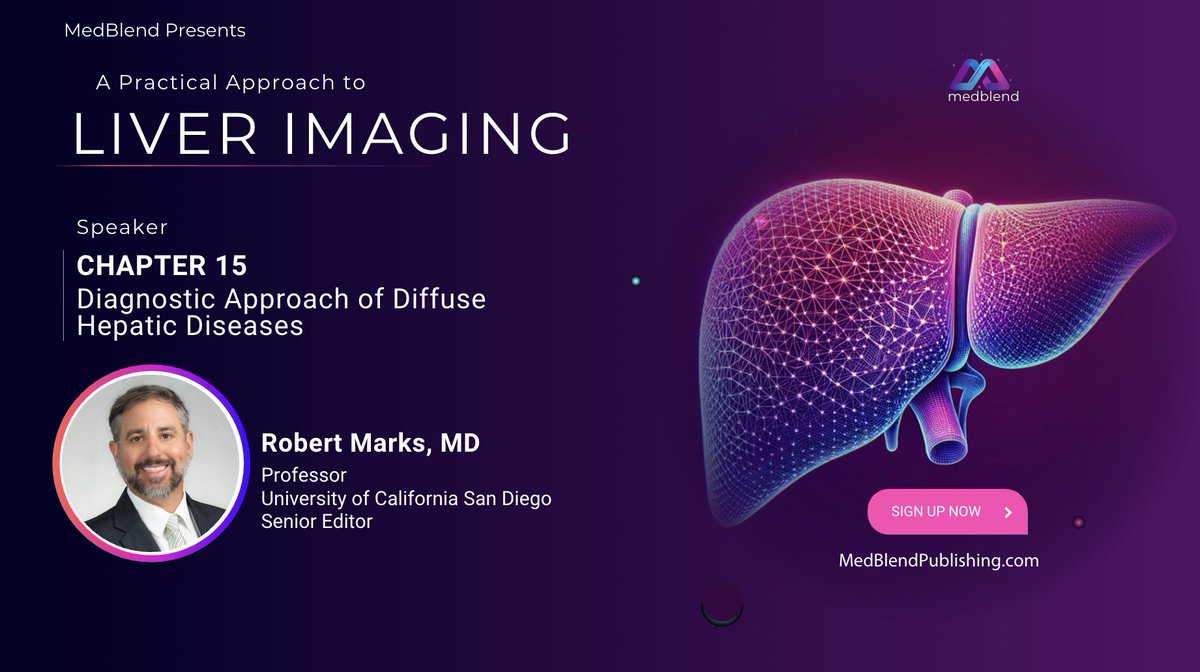 MedBlend Presents

A Practical Approach to

LIVER IMAGING

Speaker

CHAPTER 15

Diagnostic Approach of Diffuse Hepatic Diseases

Robert Marks, MD

Professor
University of California San Diego
Senior Editor

medblend

SIGN UP NOW

MedBlendPublishing.com